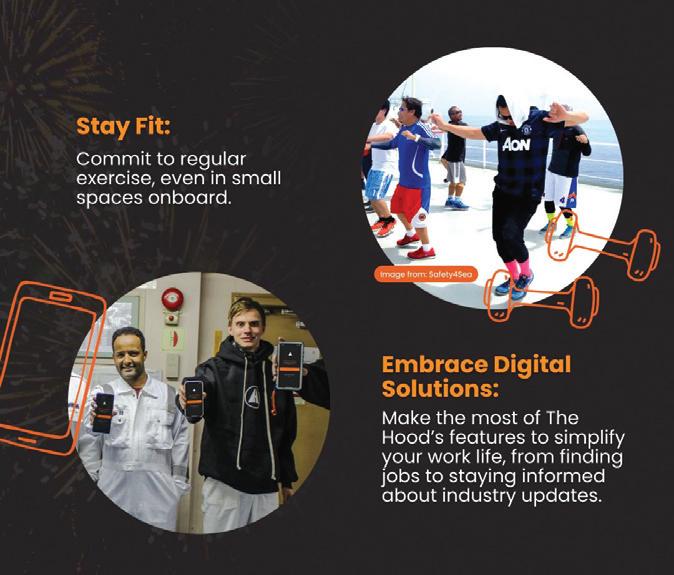 Stay Fit:

Commit to regular exercise, even in small spaces onboard.

AON

Image from: Safety4Sea

Embrace Digital Solutions:

Make the most of The Hood's features to simplify your work life, from finding jobs to staying informed about industry updates.